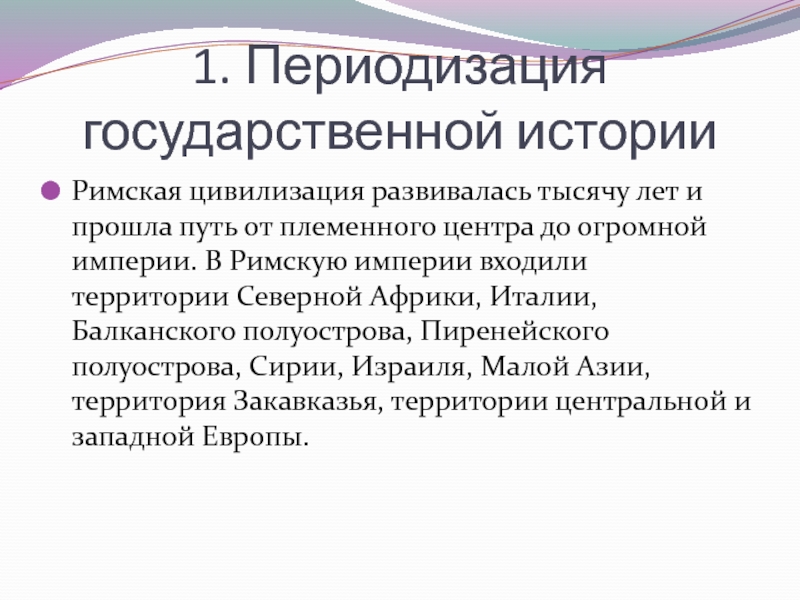 1. Периодизация государственной истории

Римская цивилизация развивалась тысячу лет и прошла путь от племенного центра до огромной империи. В Римскую империи входили территории Северной Африки, Италии, Балканского полуострова, Пиренейского полуострова, Сирии, Израиля, Малой Азии, территория Закавказья, территории центральной и западной Европы.